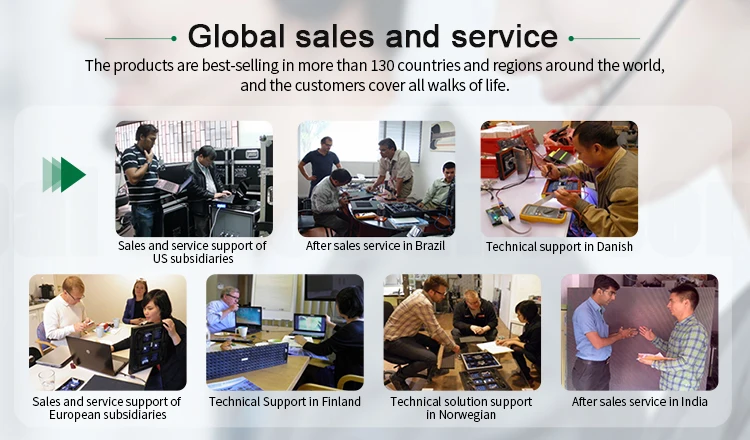 Global sales and service

The products are best-selling in more than 130 countries and regions around the world, and the customers cover all walks of life.

Sales and service support of US subsidiaries

After sales service in Brazil

Technical support in Danish

Sales and service support of European subsidiaries

Technical Support in Finland

Technical solution support in Norwegian

After sales service in India